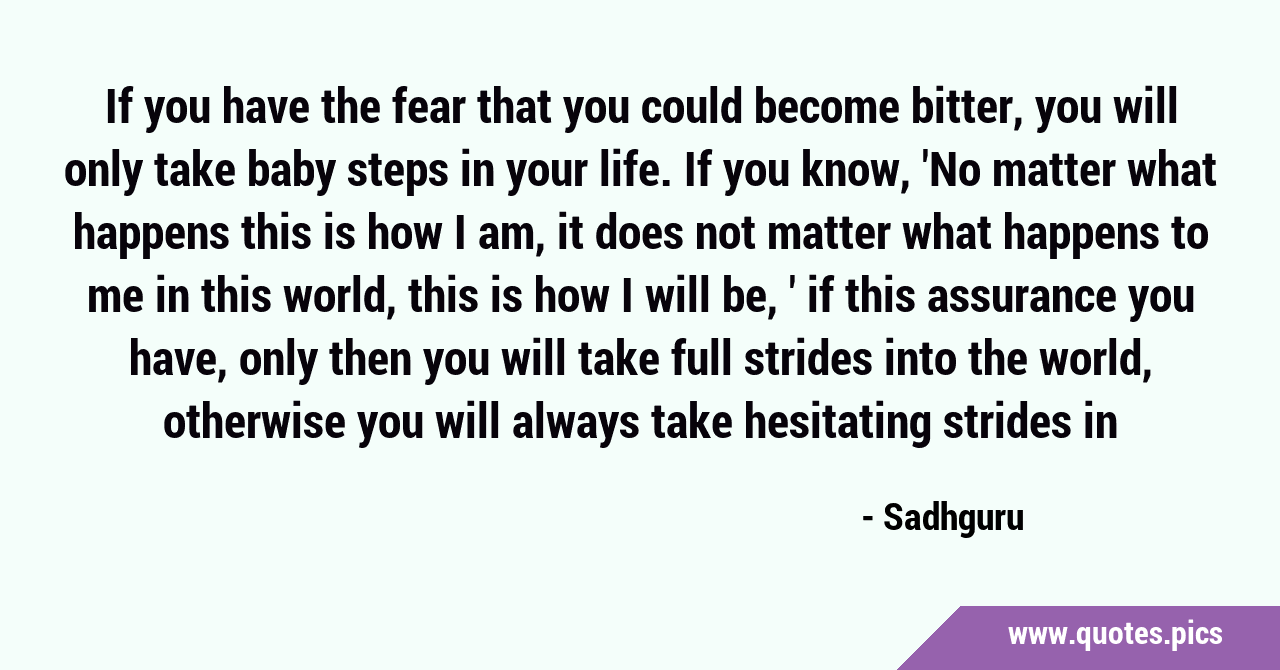 If you have the fear that you could become bitter, you will only take baby steps in your life. If you know, 'No matter what happens this is how I am, it does not matter what happens to me in this world, this is how I will be, ' if this assurance you have, only then you will take full strides into the world, otherwise you will always take hesitating strides in

- Sadhguru

www.quotes.pics